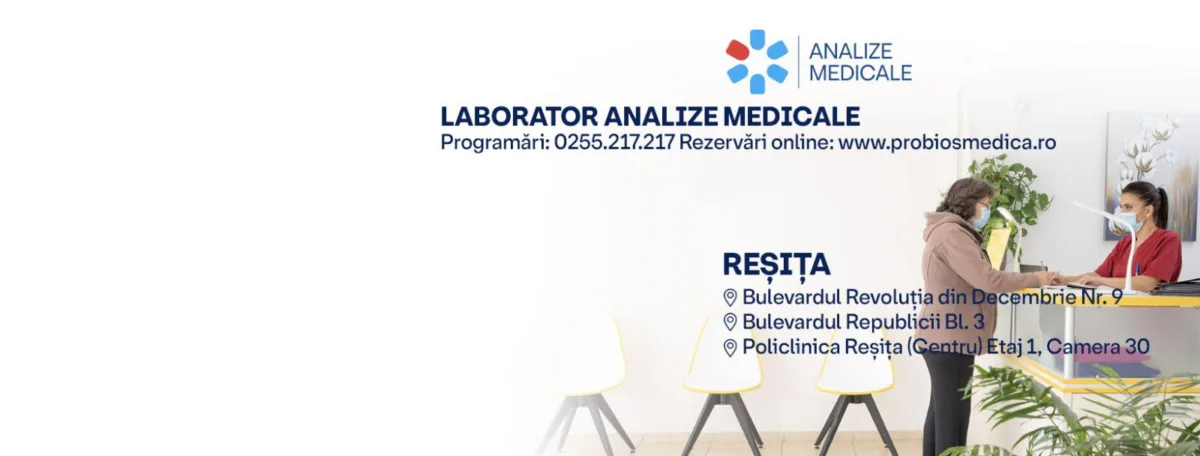 ANALIZE MEDICALE

LABORATOR ANALIZE MEDICALE
Programări: 0255.217.217 Rezervări online: www.probiosmedica.ro

REȘIȚA
Bulevardul Revoluția din Decembrie Nr. 9
Bulevardul Republicii Bl. 3
Policlinica Reșița (Centru) Etaj 1, Camera 30